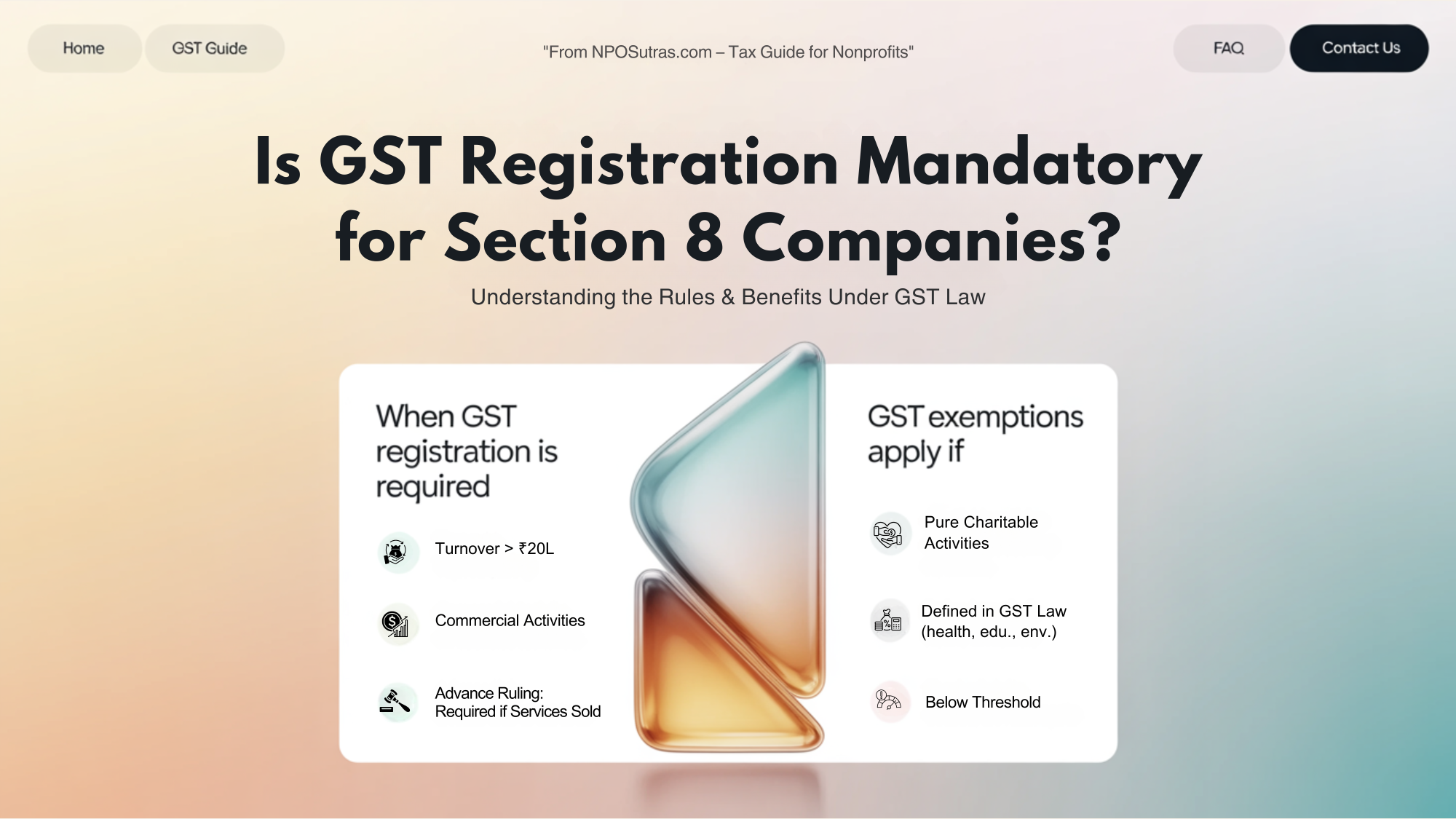 Home GST Guide "From NPOSutras.com – Tax Guide for Nonprofits" FAQ Contact Us

Is GST Registration Mandatory for Section 8 Companies?

Understanding the Rules & Benefits Under GST Law

When GST registration is required

Turnover > ₹20L

Commercial Activities

Advance Ruling: Required if Services Sold

GST exemptions apply if

Pure Charitable Activities

Defined in GST Law (health, edu., env.)

Below Threshold